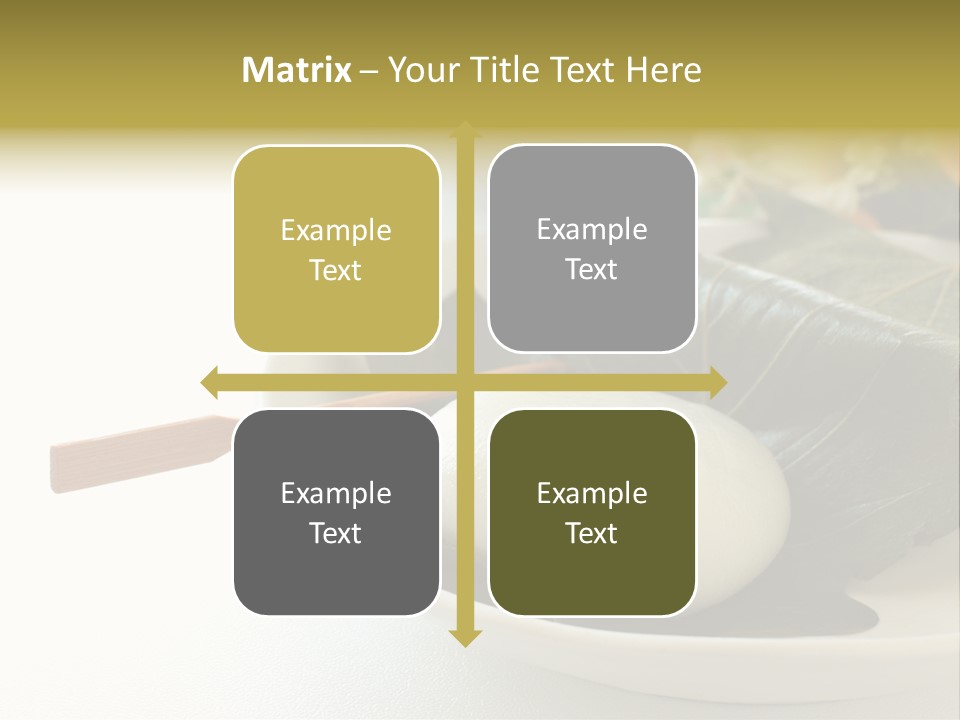 Matrix – Your Title Text Here

Example Text

Example Text

Example Text

Example Text